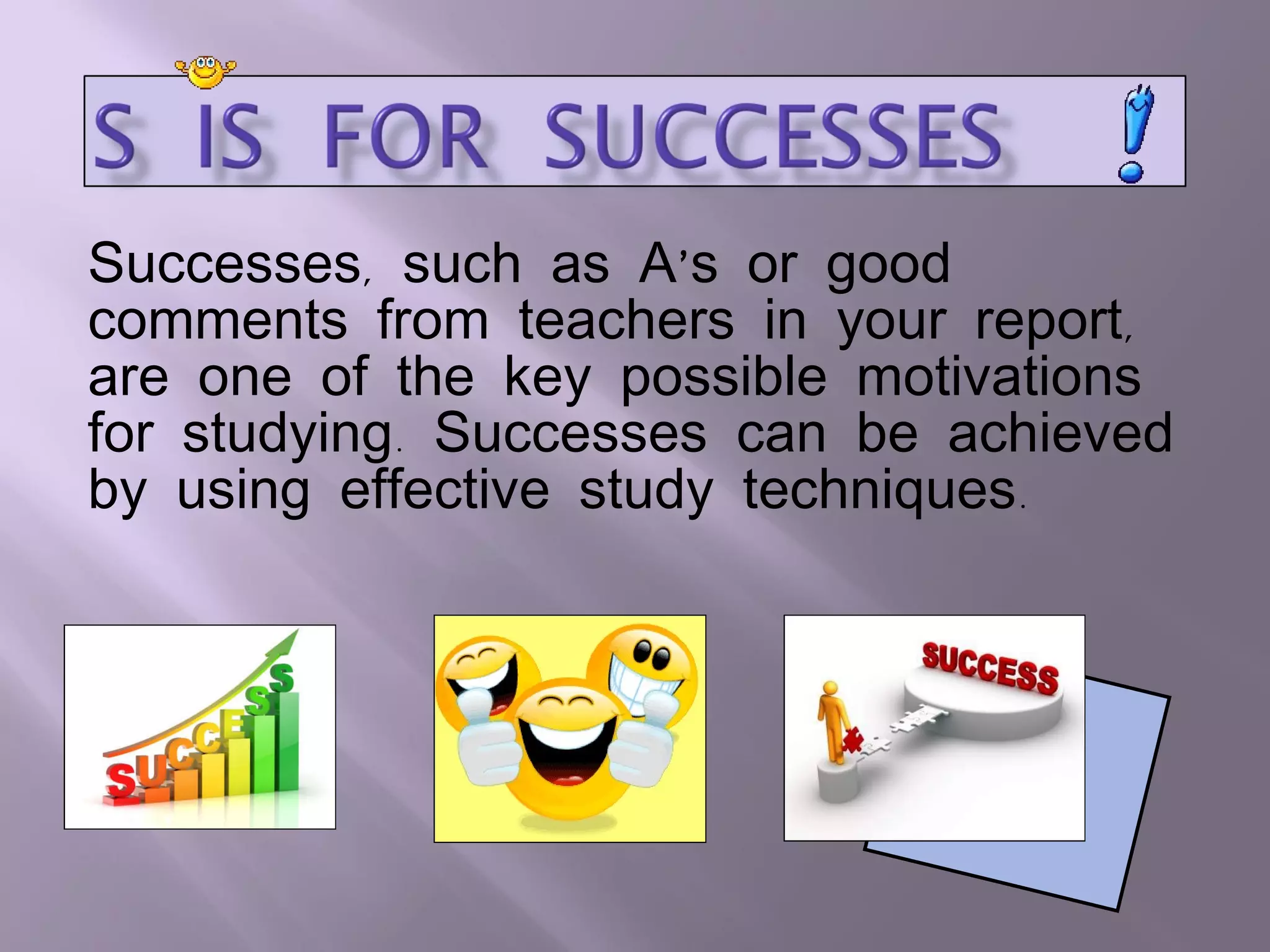 S IS FOR SUCCESSES !

Successes, such as A's or good comments from teachers in your report, are one of the key possible motivations for studying. Successes can be achieved by using effective study techniques.

SUCCESS

SUCCESS